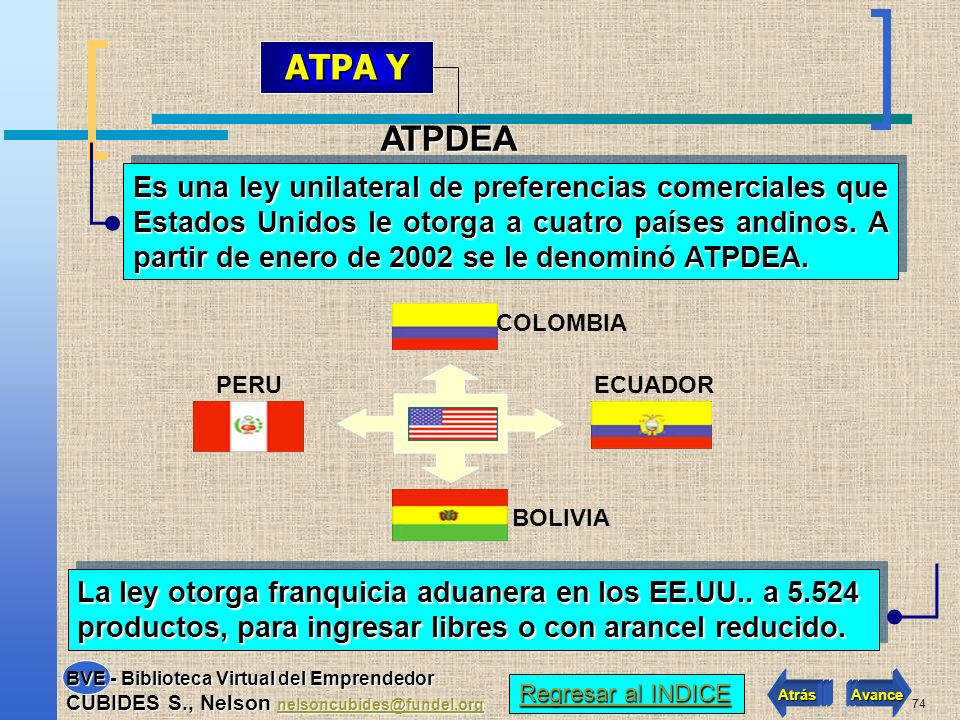 ATPA Y

ATPDEA

Es una ley unilateral de preferencias comerciales que Estados Unidos le otorga a cuatro países andinos. A partir de enero de 2002 se le denominó ATPDEA.

COLOMBIA

PERU

ECUADOR

BOLIVIA

La ley otorga franquicia aduanera en los EE.UU.. a 5.524 productos, para ingresar libres o con arancel reducido.

BVE - Biblioteca Virtual del Emprendedor
CUBIDES S., Nelson nelsoncubides@fundel.org

Regresar al INDICE

Atrás

Avance

74